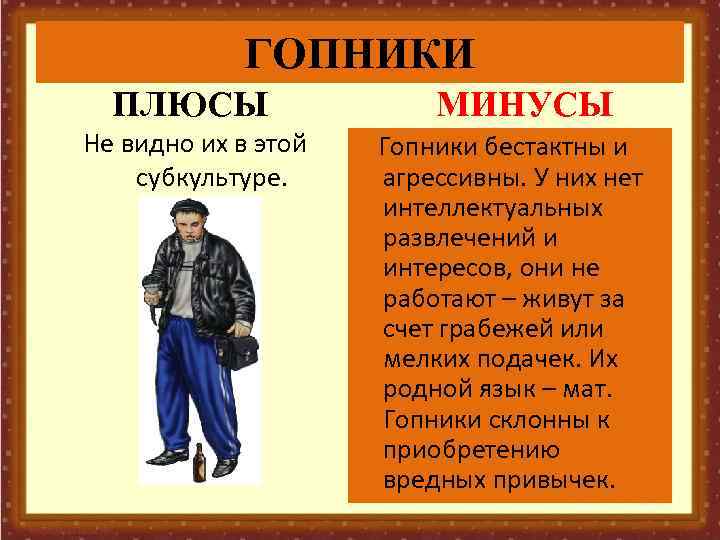 ГОПНИКИ

ПЛЮСЫ

Не видно их в этой субкультуре.

МИНУСЫ

Гопники бестактны и агрессивны. У них нет интеллектуальных развлечений и интересов, они не работают – живут за счет грабежей или мелких подачек. Их родной язык – мат. Гопники склонны к приобретению вредных привычек.